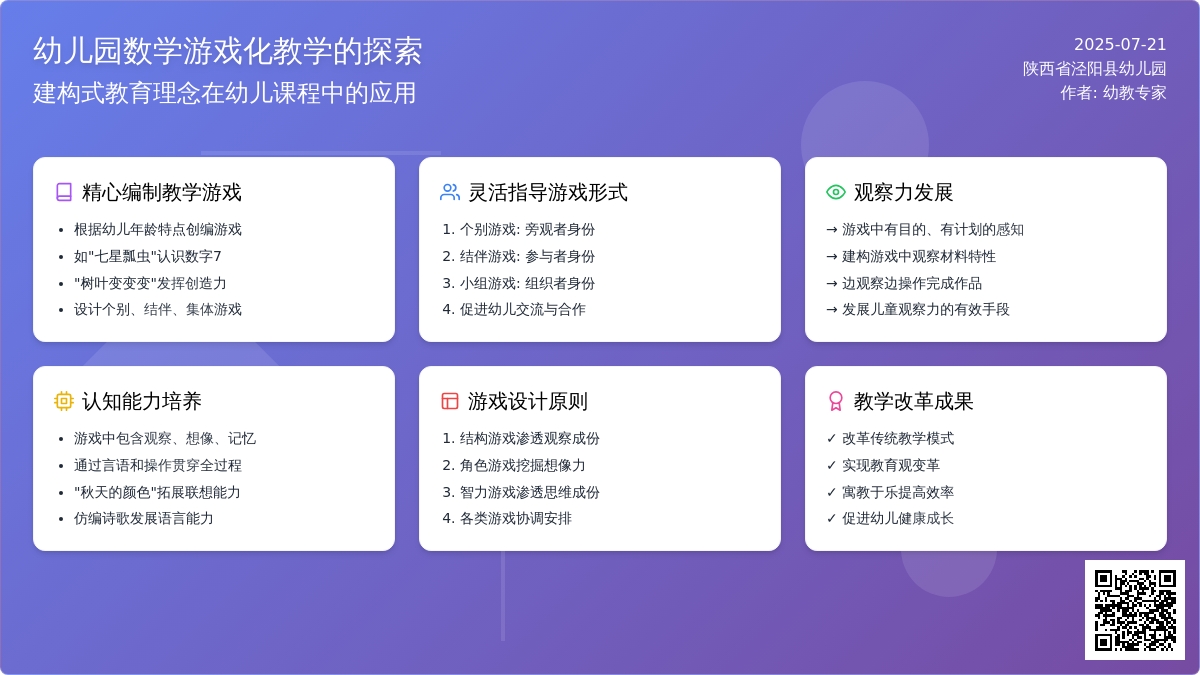 幼儿园数学游戏化教学的探索
建构式教育理念在幼儿课程中的应用

2025-07-21
陕西省泾阳县幼儿园
作者: 幼教专家

精心编制教学游戏
- 根据幼儿年龄特点创编游戏
- 如"七星瓢虫"认识数字7
- "树叶变变变"发挥创造力
- 设计个别、结伴、集体游戏

灵活指导游戏形式
1. 个别游戏: 旁观者身份
2. 结伴游戏: 参与者身份
3. 小组游戏: 组织者身份
4. 促进幼儿交流与合作

观察力发展
→ 游戏中有目的、有计划的感知
→ 建构游戏中观察材料特性
→ 边观察边操作完成作品
→ 发展儿童观察力的有效手段

认知能力培养
- 游戏中包含观察、想像、记忆
- 通过言语和操作贯穿全过程
- "秋天的颜色"拓展联想能力
- 仿编诗歌发展语言能力

游戏设计原则
1. 结构游戏渗透观察成份
2. 角色游戏挖掘想像力
3. 智力游戏渗透思维成份
4. 各类游戏协调安排

教学改革成果
✓ 改革传统教学模式
✓ 实现教育观变革
✓ 寓教于乐提高效率
✓ 促进幼儿健康成长